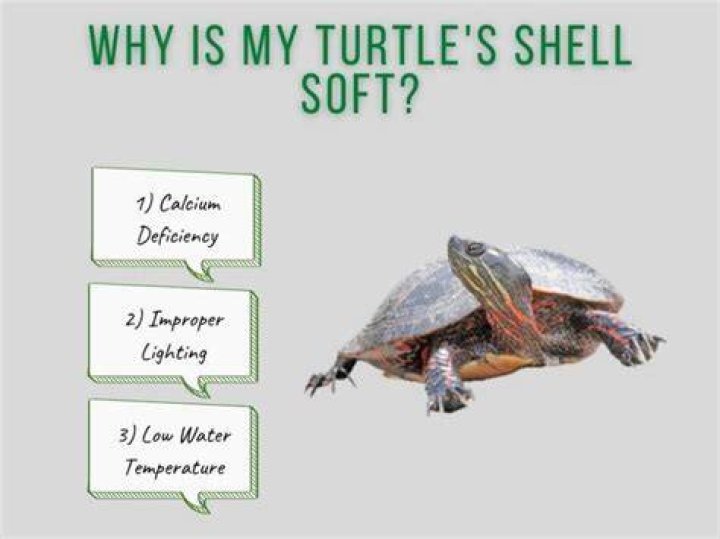 WHY IS MY TURTLE'S SHELL SOFT?

1) Calcium Deficiency

2) Improper Lighting

3) Low Water Temperature